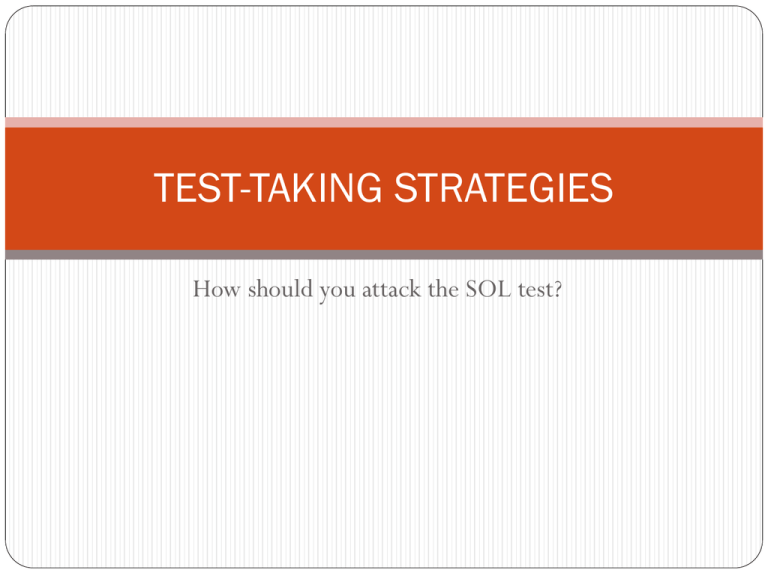 TEST-TAKING STRATEGIES

How should you attack the SOL test?